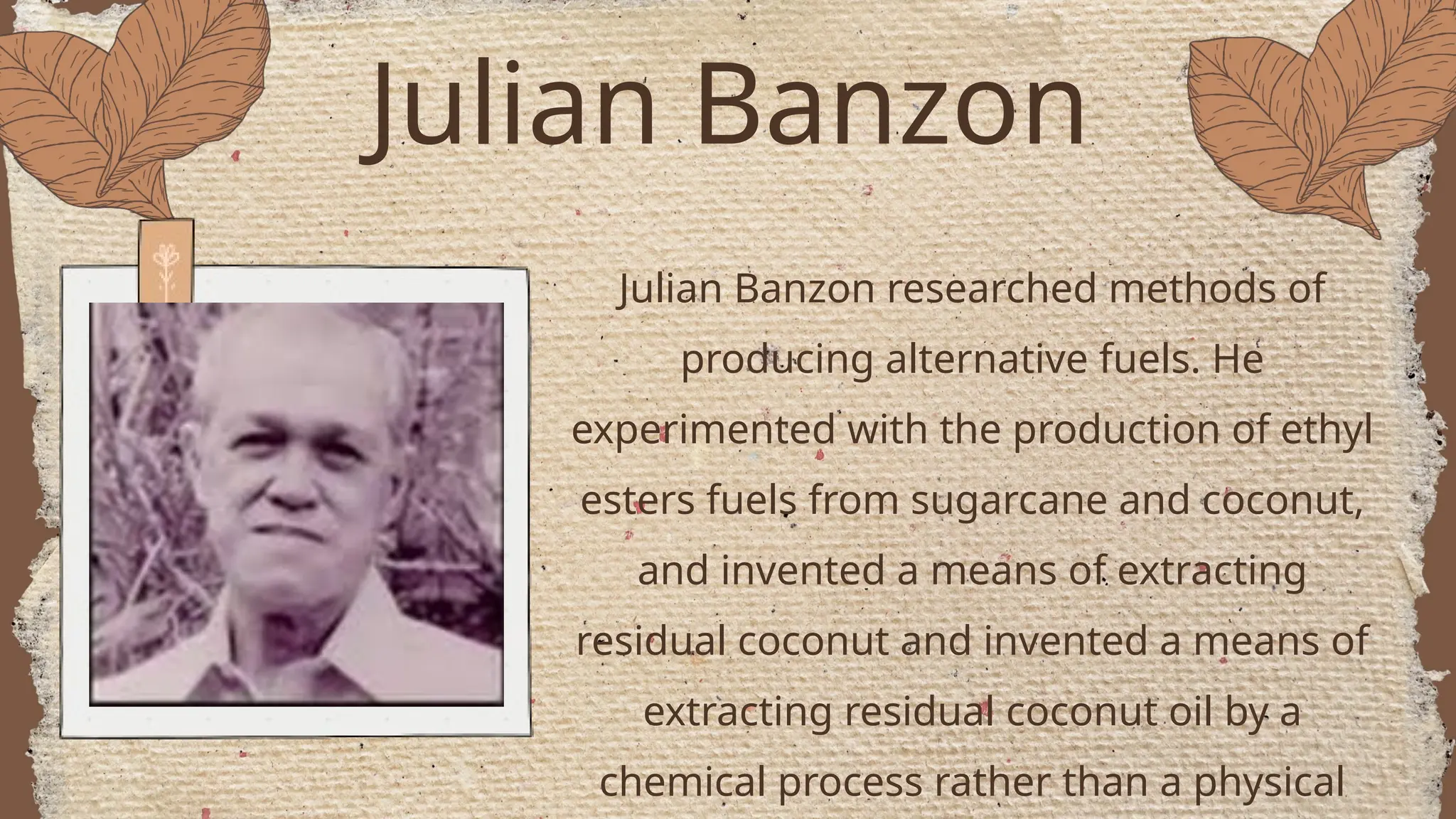 Julian Banzon

Julian Banzon researched methods of producing alternative fuels. He experimented with the production of ethyl esters fuels from sugarcane and coconut, and invented a means of extracting residual coconut and invented a means of extracting residual coconut oil by a chemical process rather than a physical